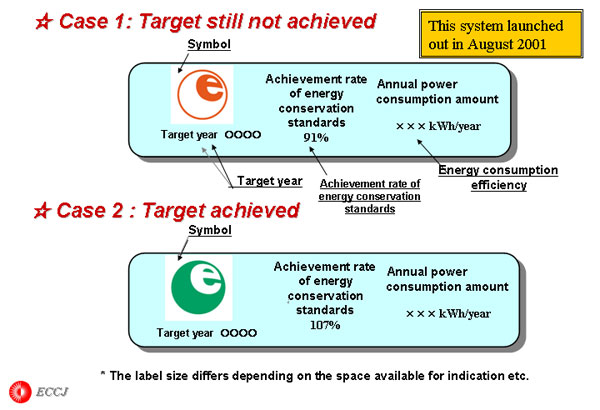 ☆ Case 1: Target still not achieved

This system launched out in August 2001

Symbol

e

Target year OOOO

Achievement rate of energy conservation standards 91%

Annual power consumption amount

××× kWh/year

Target year

Achievement rate of energy conservation standards

Energy consumption efficiency

☆ Case 2 : Target achieved

Symbol

e

Target year OOOO

Achievement rate of energy conservation standards 107%

Annual power consumption amount

××× kWh/year

* The label size differs depending on the space available for indication etc.

ECCJ